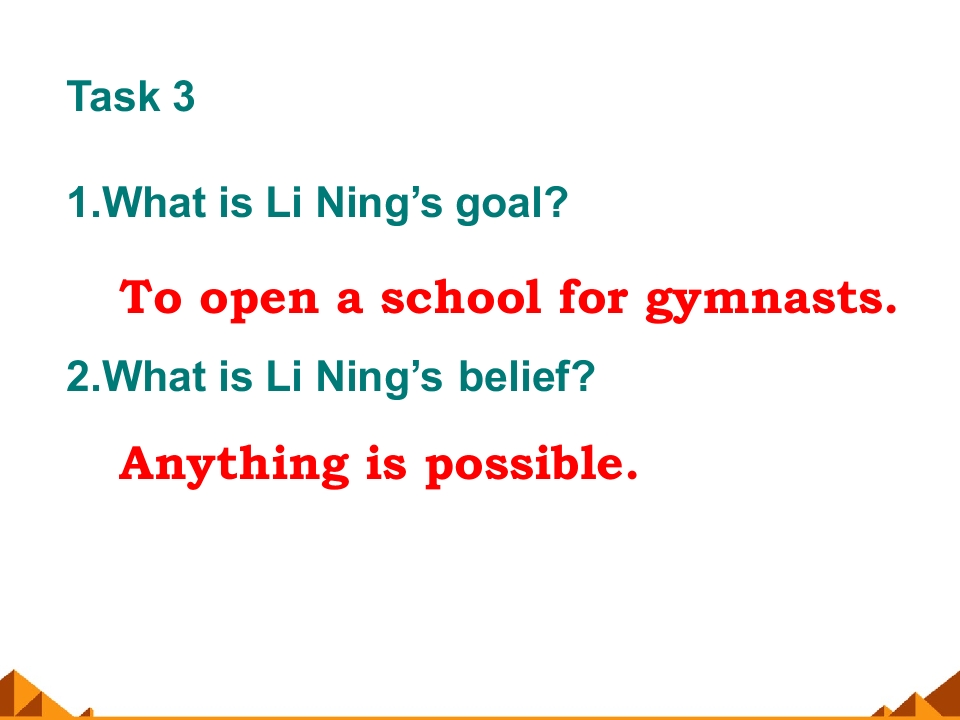 Task 3

1.What is Li Ning’s goal?

To open a school for gymnasts.

2.What is Li Ning’s belief?

Anything is possible.